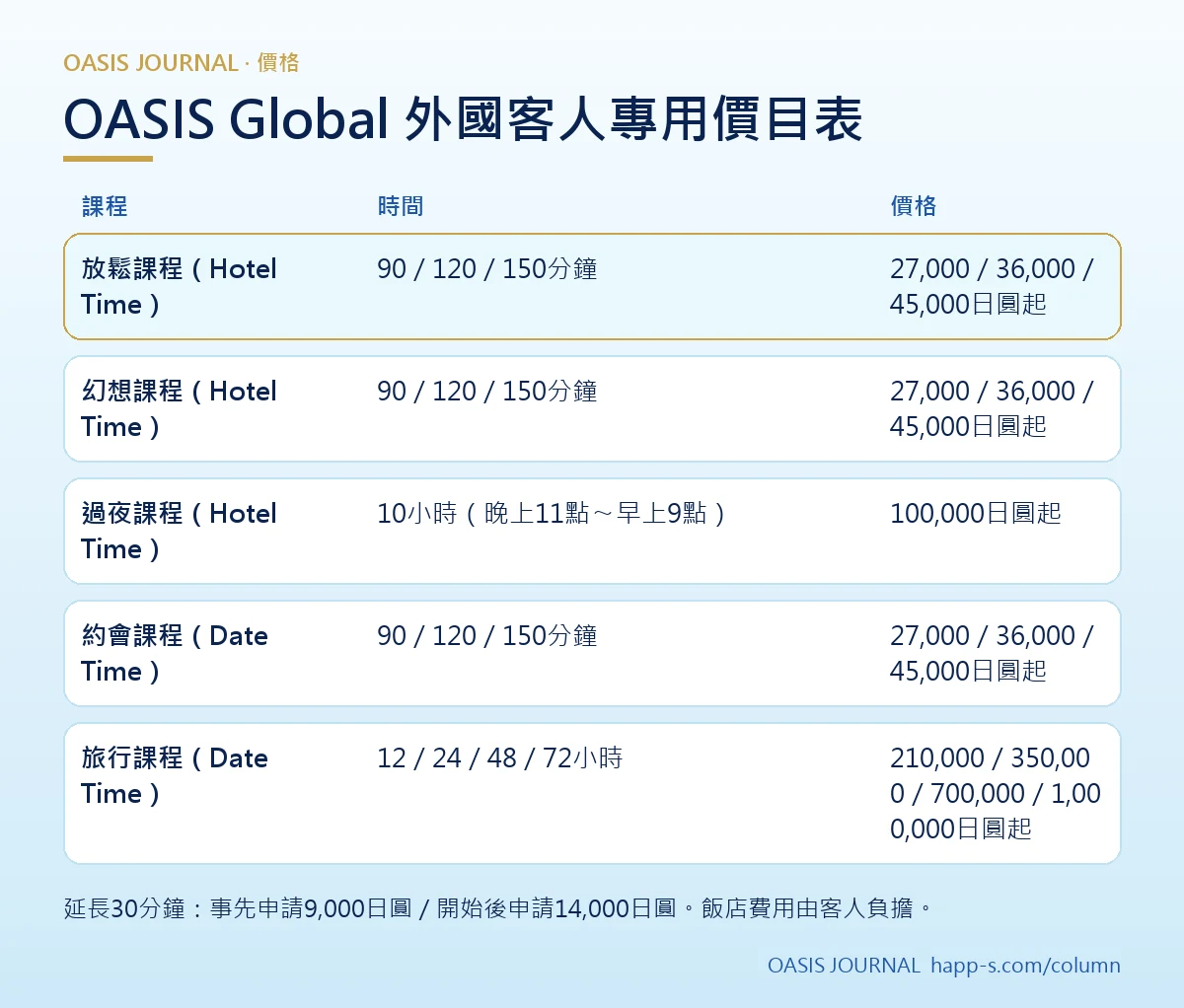 OASIS JOURNAL · 價格

OASIS Global 外國客人專用價目表

| 課程 | 時間 | 價格 |
|---|---|---|
| 放鬆課程（Hotel Time） | 90 / 120 / 150分鐘 | 27,000 / 36,000 / 45,000日圓起 |
| 幻想課程（Hotel Time） | 90 / 120 / 150分鐘 | 27,000 / 36,000 / 45,000日圓起 |
| 過夜課程（Hotel Time） | 10小時（晚上11點～早上9點） | 100,000日圓起 |
| 約會課程（Date Time） | 90 / 120 / 150分鐘 | 27,000 / 36,000 / 45,000日圓起 |
| 旅行課程（Date Time） | 12 / 24 / 48 / 72小時 | 210,000 / 350,000 / 700,000 / 1,000,000日圓起 |

延長30分鐘：事先申請9,000日圓 / 開始後申請14,000日圓。飯店費用由客人負擔。

OASIS JOURNAL happ-s.com/column